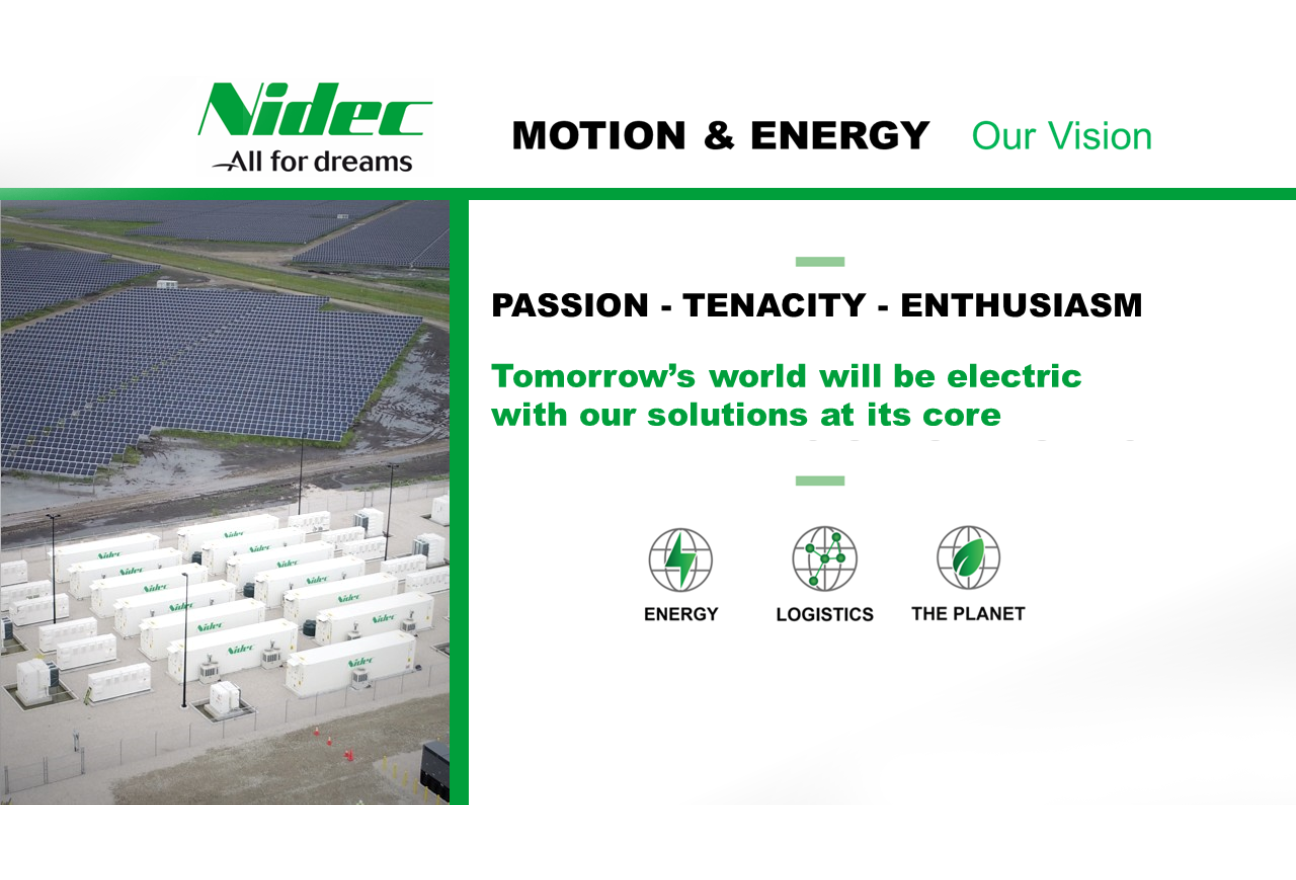 Nidec
All for dreams

MOTION & ENERGY Our Vision

PASSION - TENACITY - ENTHUSIASM

Tomorrow's world will be electric with our solutions at its core

ENERGY

LOGISTICS

THE PLANET